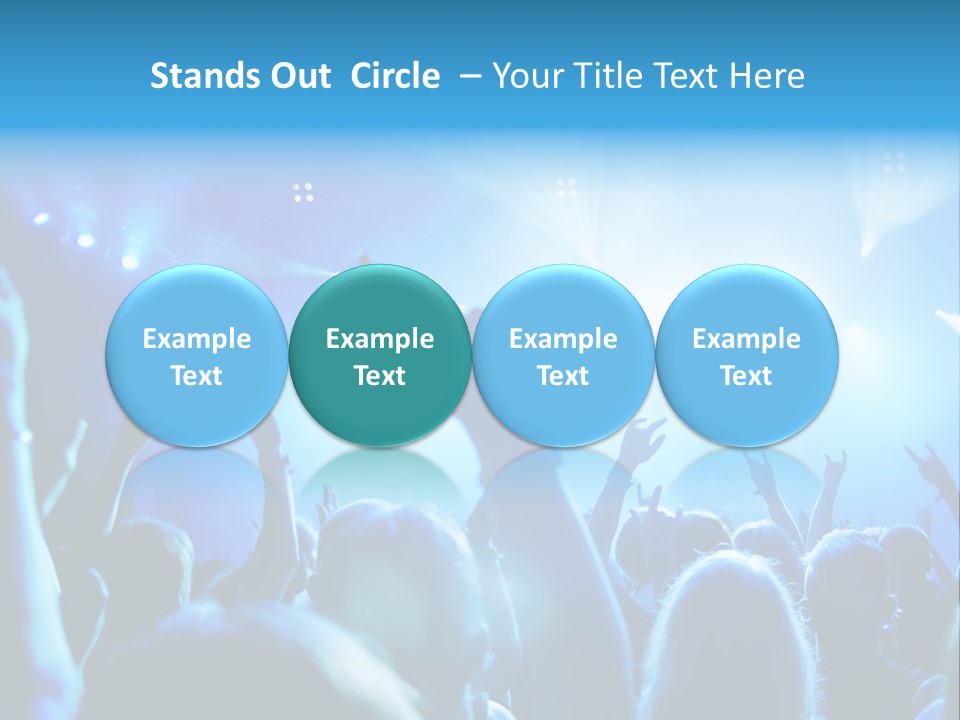 Stands Out Circle – Your Title Text Here

Example Text

Example Text

Example Text

Example Text